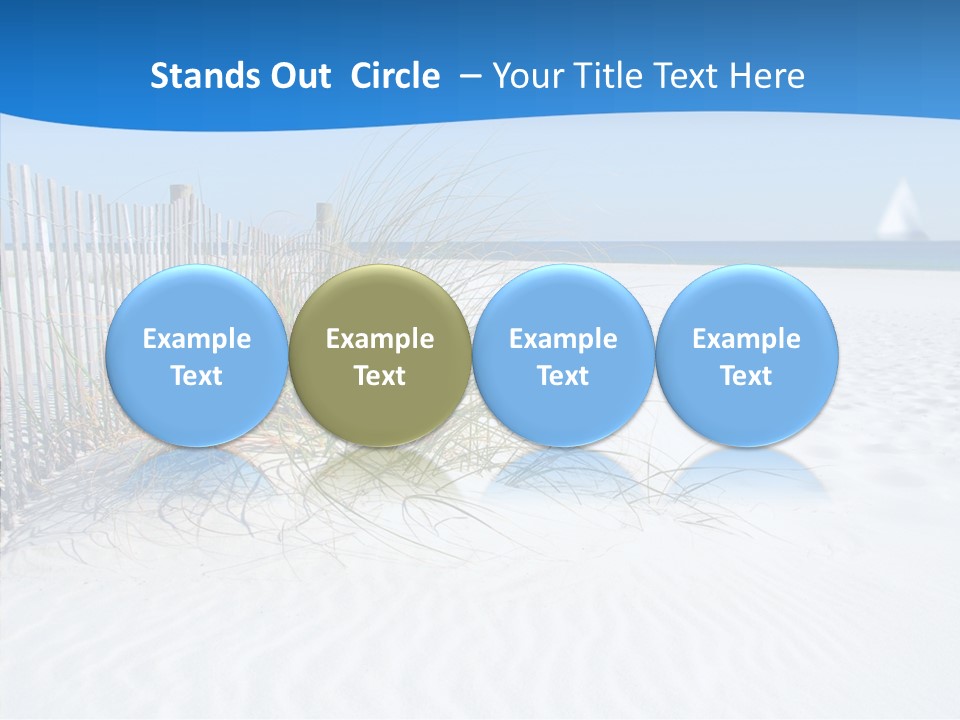 Stands Out Circle – Your Title Text Here

Example Text

Example Text

Example Text

Example Text